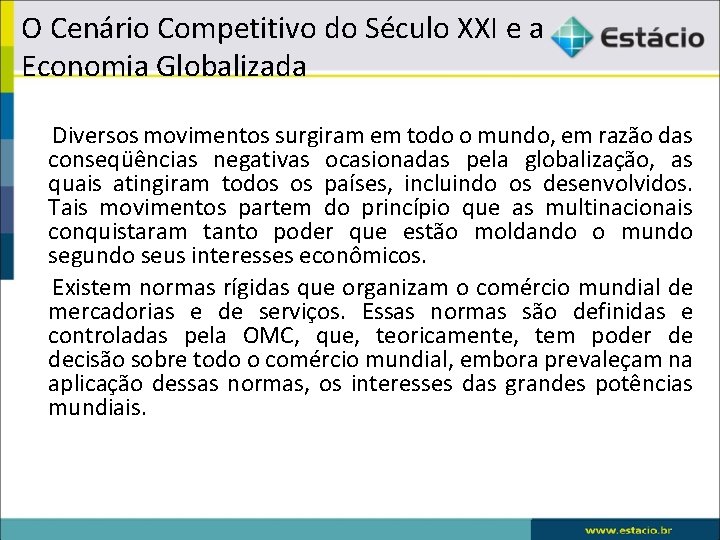 O Cenário Competitivo do Século XXI e a Economia Globalizada

Estácio

Diversos movimentos surgiram em todo o mundo, em razão das conseqüências negativas ocasionadas pela globalização, as quais atingiram todos os países, incluindo os desenvolvidos. Tais movimentos partem do princípio que as multinacionais conquistaram tanto poder que estão moldando o mundo segundo seus interesses econômicos.

Existem normas rígidas que organizam o comércio mundial de mercadorias e de serviços. Essas normas são definidas e controladas pela OMC, que, teoricamente, tem poder de decisão sobre todo o comércio mundial, embora prevaleçam na aplicação dessas normas, os interesses das grandes potências mundiais.

www.estacio.br